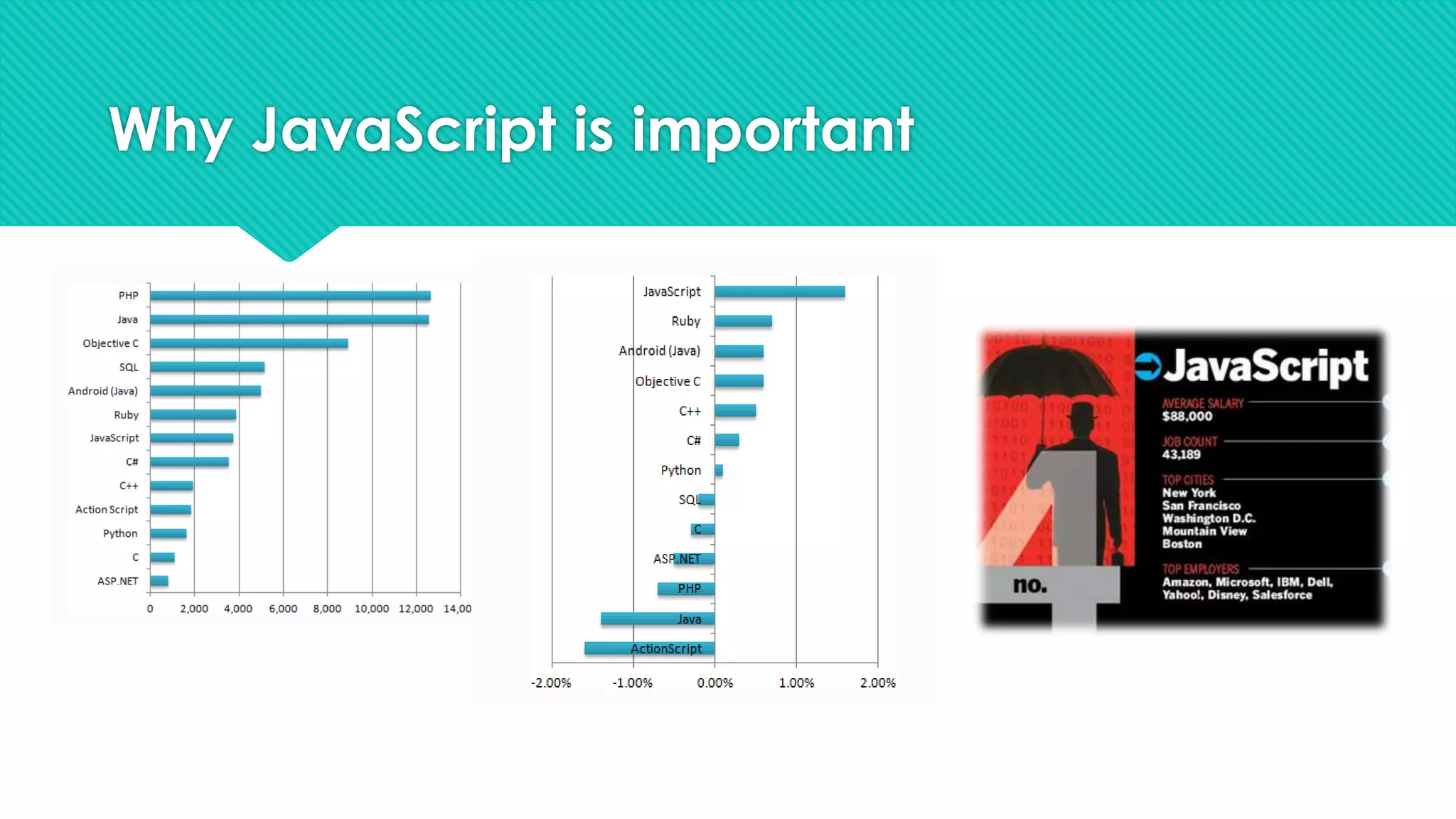 Why JavaScript is important

PHP
Java
Objective C
SQL
Android (Java)
Ruby
JavaScript
C#
C++
Action Script
Python
C
ASP.NET
0 2,000 4,000 6,000 8,000 10,000 12,000 14,00

JavaScript
Ruby
Android (Java)
Objective C
C++
C#
Python
SQL
C
ASP.NET
PHP
Java
ActionScript
-2.00% -1.00% 0.00% 1.00% 2.00%

JavaScript
AVERAGE SALARY
$88,000
JOB COUNT
43,189
TOP CITIES
New York
San Francisco
Washington D.C.
Mountain View
Boston
TOP EMPLOYERS
Amazon, Microsoft, IBM, Dell, Yahoo!, Disney, Salesforce
no. 1